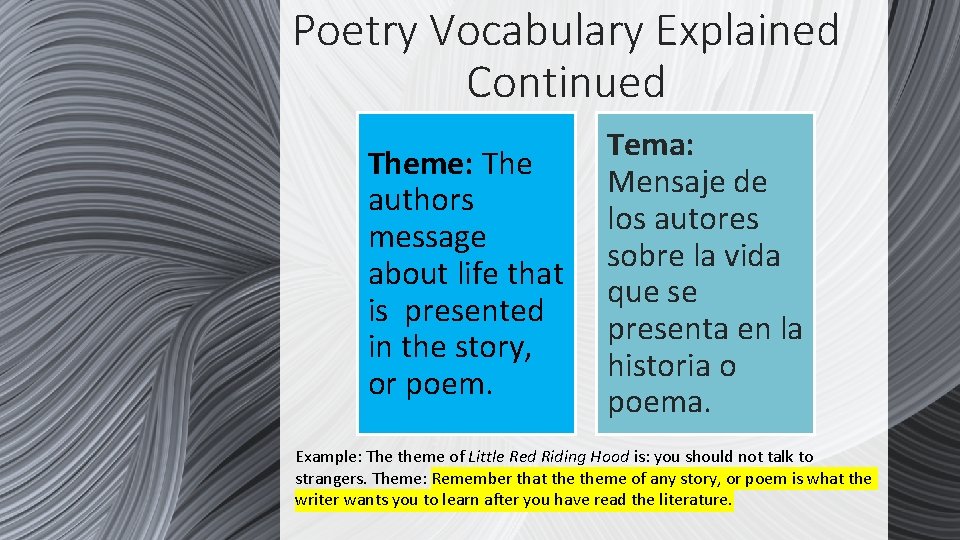 Poetry Vocabulary Explained Continued

Theme: The authors message about life that is presented in the story, or poem.

Tema: Mensaje de los autores sobre la vida que se presenta en la historia o poema.

Example: The theme of Little Red Riding Hood is: you should not talk to strangers. Theme: Remember that the theme of any story, or poem is what the writer wants you to learn after you have read the literature.